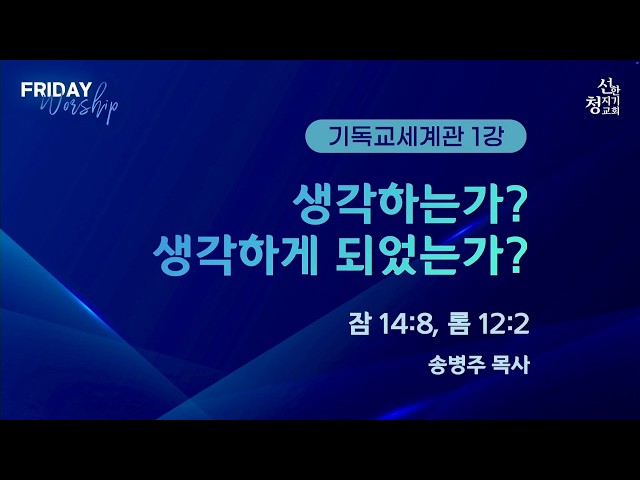 FRIDAY Worship

선한 청지기 교회

기독교세계관 1강

생각하는가?
생각하게 되었는가?

잠 14:8, 롬 12:2

송병주 목사